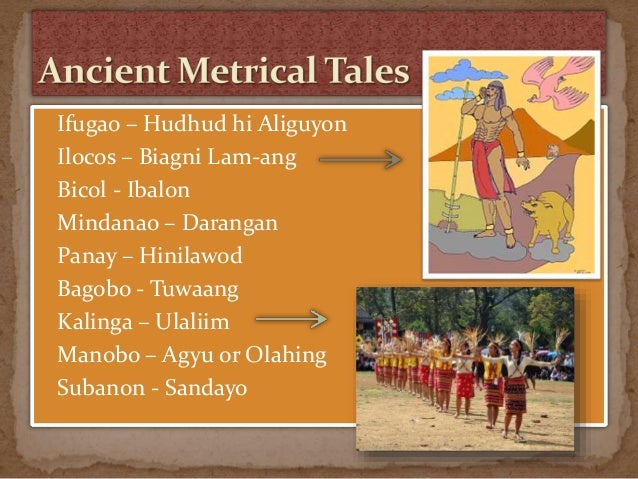 Ancient Metrical Tales

Ifugao – Hudhud hi Aliguyon
Ilocos – Biagni Lam-ang
Bicol - Ibalon
Mindanao – Darangan
Panay – Hinilawod
Bagobo - Tuwaang
Kalinga – Ulaliim
Manobo – Agyu or Olahing
Subanon - Sandayo